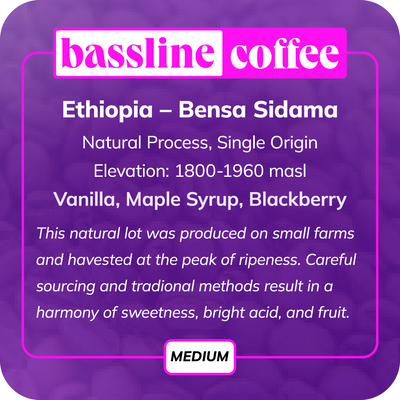 bassline coffee

Ethiopia – Bensa Sidama

Natural Process, Single Origin

Elevation: 1800-1960 masl

Vanilla, Maple Syrup, Blackberry

This natural lot was produced on small farms and havested at the peak of ripeness. Careful sourcing and tradional methods result in a harmony of sweetness, bright acid, and fruit.

MEDIUM